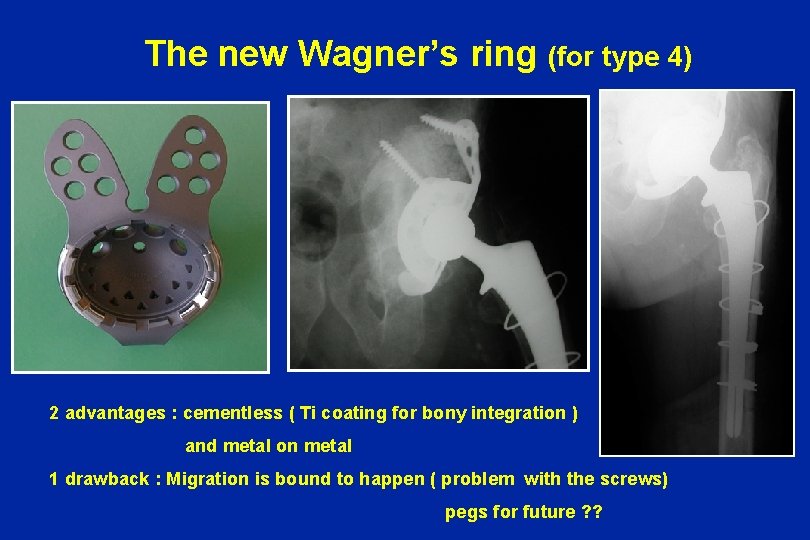 The new Wagner's ring (for type 4)

2 advantages : cementless ( Ti coating for bony integration )

and metal on metal

1 drawback : Migration is bound to happen ( problem with the screws)

pegs for future ??